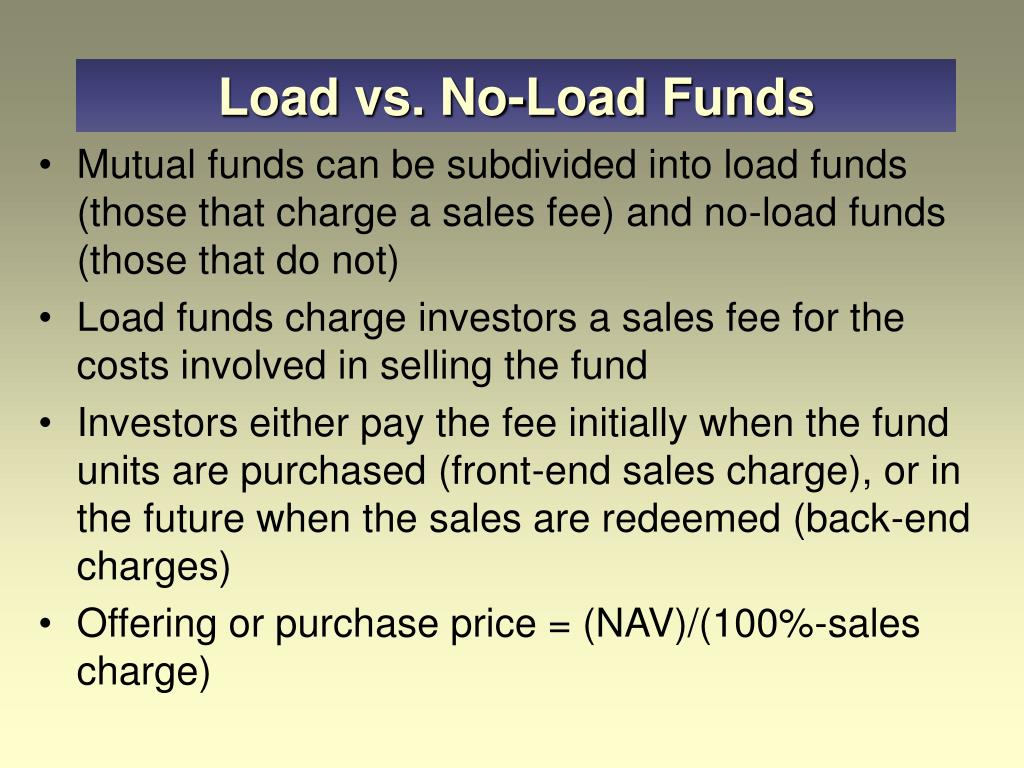 Load vs. No-Load Funds

• Mutual funds can be subdivided into load funds (those that charge a sales fee) and no-load funds (those that do not)
• Load funds charge investors a sales fee for the costs involved in selling the fund
• Investors either pay the fee initially when the fund units are purchased (front-end sales charge), or in the future when the sales are redeemed (back-end charges)
• Offering or purchase price = (NAV)/(100%-sales charge)